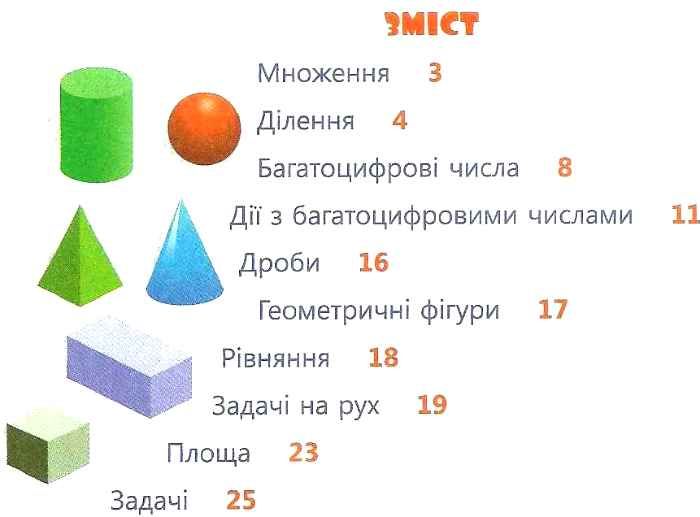 ЗМІСТ

Множення 3

Ділення 4

Багатоцифрові числа 8

Дії з багатоцифровими числами 11

Дроби 16

Геометричні фігури 17

Рівняння 18

Задачі на рух 19

Площа 23

Задачі 25